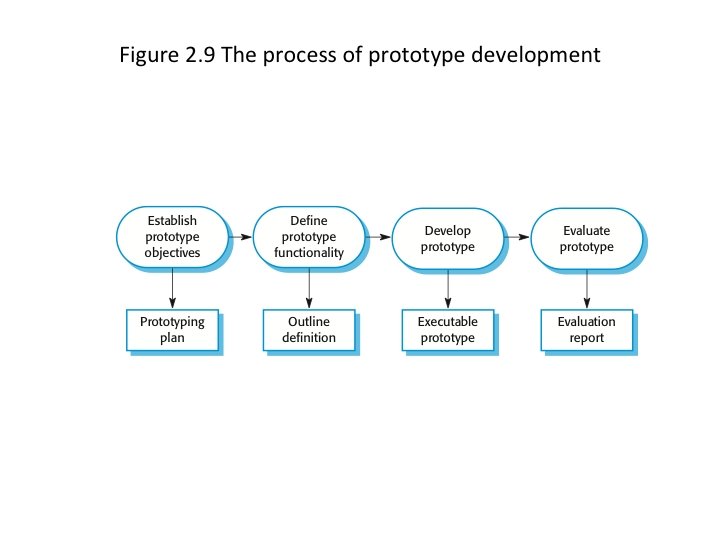 Figure 2.9 The process of prototype development

Establish prototype objectives

Define prototype functionality

Develop prototype

Evaluate prototype

Prototyping plan

Outline definition

Executable prototype

Evaluation report